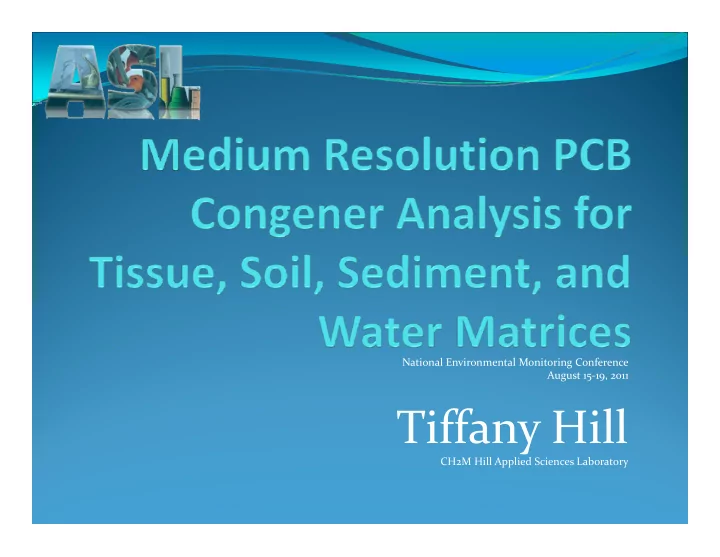 ASL

Medium Resolution PCB Congener Analysis for Tissue, Soil, Sediment, and Water Matrices

National Environmental Monitoring Conference
August 15-19, 2011

Tiffany Hill

CH2M Hill Applied Sciences Laboratory